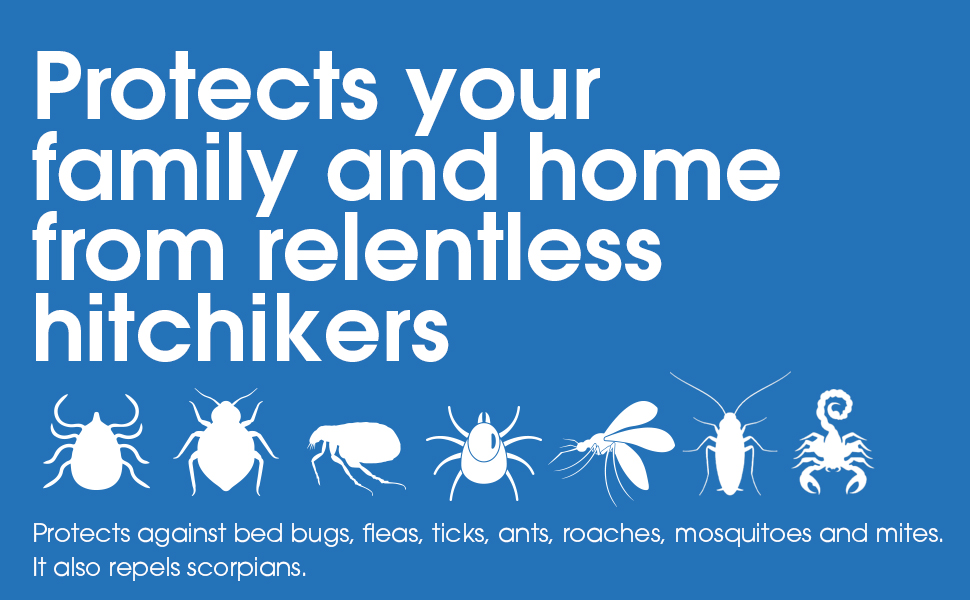 Protects your family and home from relentless hitchikers

Protects against bed bugs, fleas, ticks, ants, roaches, mosquitoes and mites. It also repels scorpians.